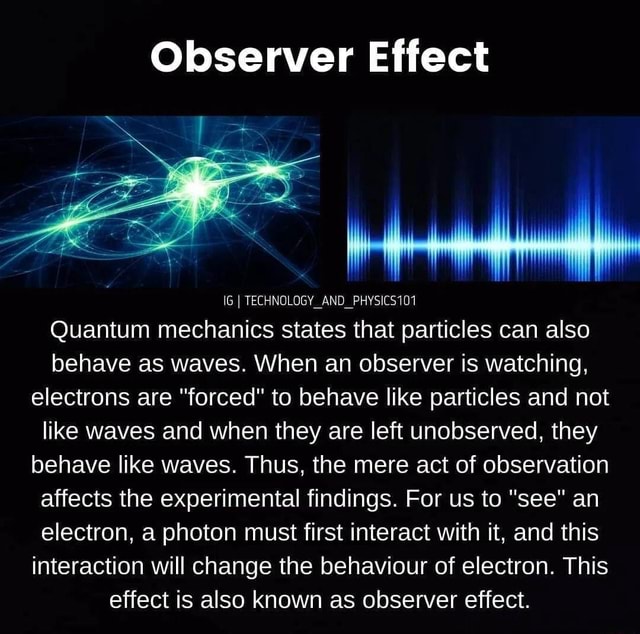 Observer Effect

IG | TECHNOLOGY_AND_PHYSICS101

Quantum mechanics states that particles can also behave as waves. When an observer is watching, electrons are "forced" to behave like particles and not like waves and when they are left unobserved, they behave like waves. Thus, the mere act of observation affects the experimental findings. For us to "see" an electron, a photon must first interact with it, and this interaction will change the behaviour of electron. This effect is also known as observer effect.